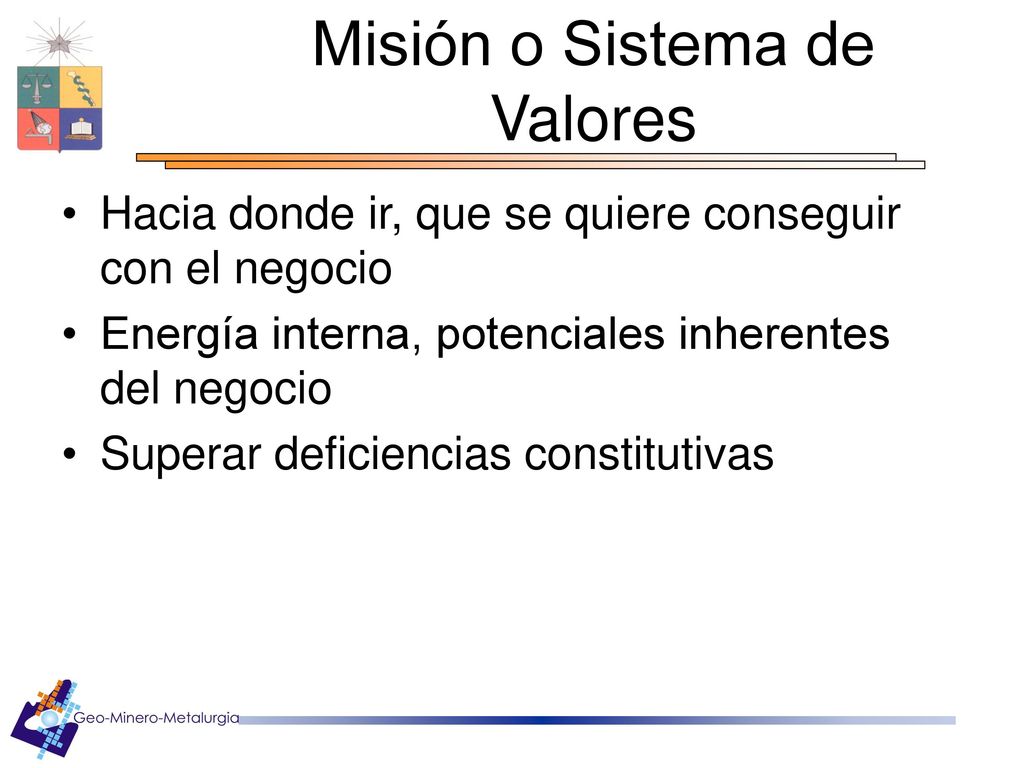 Misión o Sistema de Valores

• Hacia donde ir, que se quiere conseguir con el negocio
• Energía interna, potenciales inherentes del negocio
• Superar deficiencias constitutivas

Geo-Minero-Metalurgia